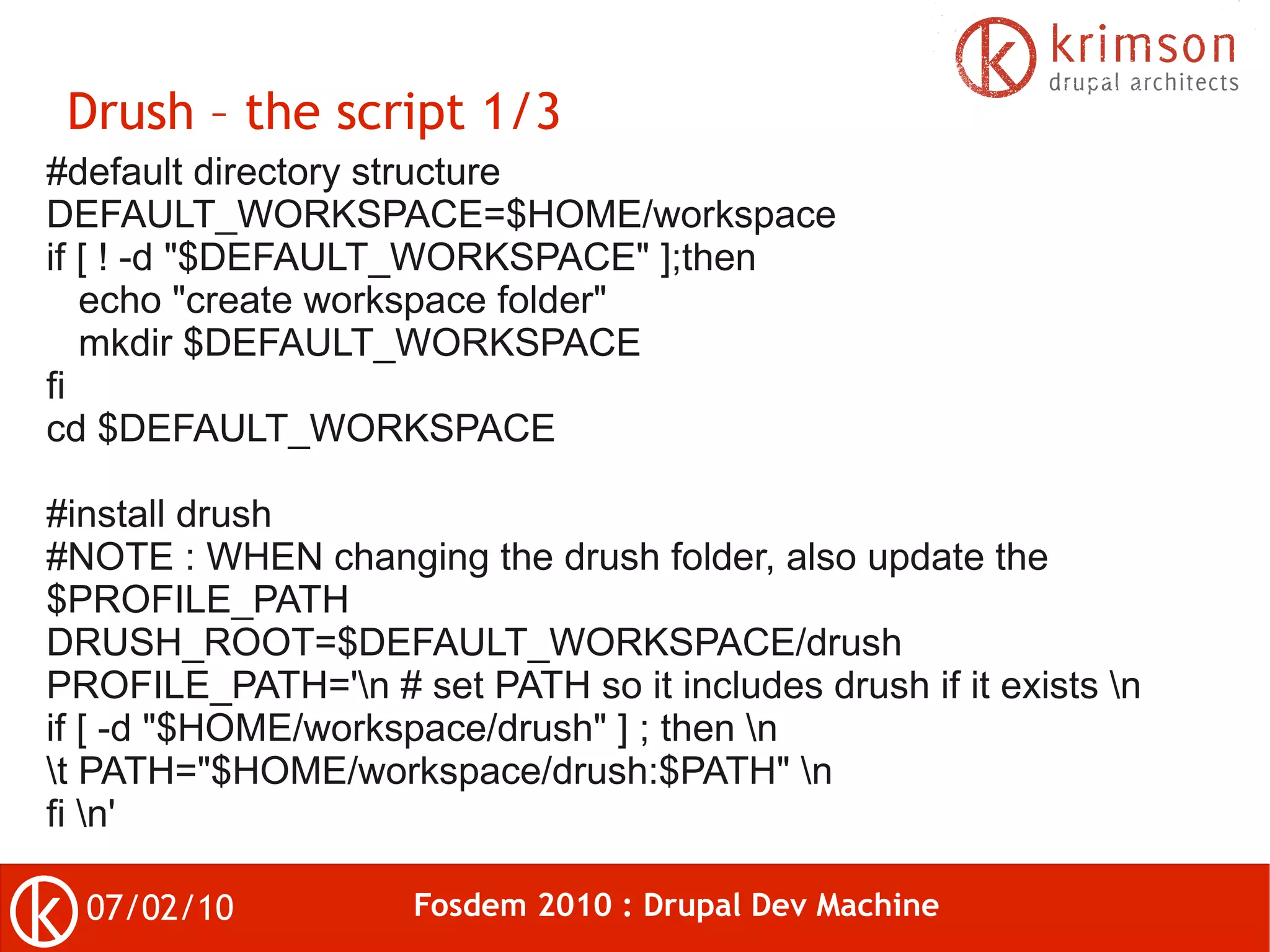 krimson
drupal architects

Drush – the script 1/3

#default directory structure
DEFAULT_WORKSPACE=$HOME/workspace
if [ ! -d "$DEFAULT_WORKSPACE" ];then
echo "create workspace folder"
mkdir $DEFAULT_WORKSPACE
fi
cd $DEFAULT_WORKSPACE

#install drush
#NOTE : WHEN changing the drush folder, also update the $PROFILE_PATH
DRUSH_ROOT=$DEFAULT_WORKSPACE/drush
PROFILE_PATH='\n # set PATH so it includes drush if it exists \n
if [ -d "$HOME/workspace/drush" ] ; then \n
\t PATH="$HOME/workspace/drush:$PATH" \n
fi \n'

07/02/10

Fosdem 2010 : Drupal Dev Machine